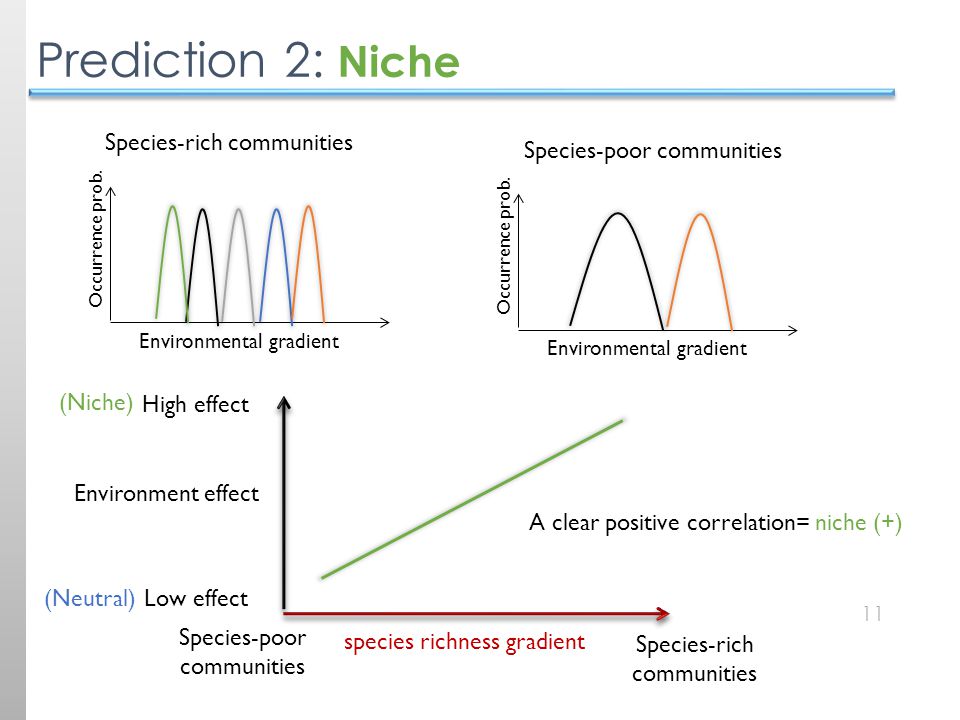 Prediction 2: Niche

Species-rich communities

Occurrence prob.

Environmental gradient

Species-poor communities

Occurrence prob.

Environmental gradient

(Niche) High effect

Environment effect

(Neutral) Low effect

A clear positive correlation= niche (+)

Species-poor communities

species richness gradient

Species-rich communities

11